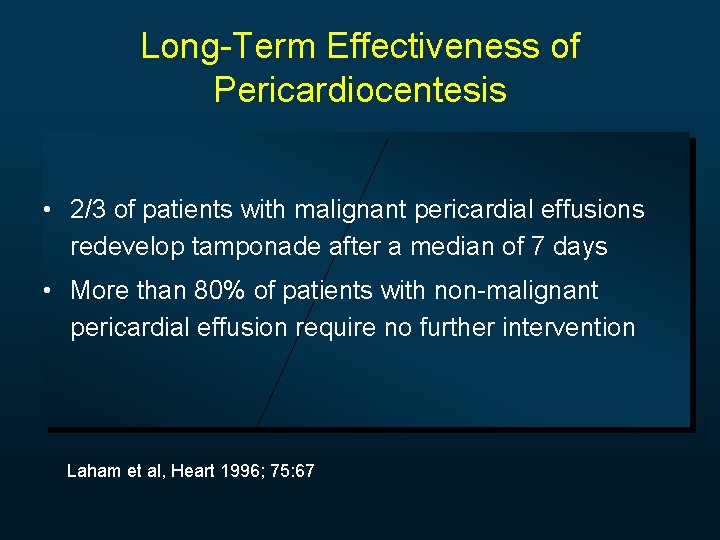 Long-Term Effectiveness of Pericardiocentesis

• 2/3 of patients with malignant pericardial effusions redevelop tamponade after a median of 7 days

• More than 80% of patients with non-malignant pericardial effusion require no further intervention

Laham et al, Heart 1996; 75:67